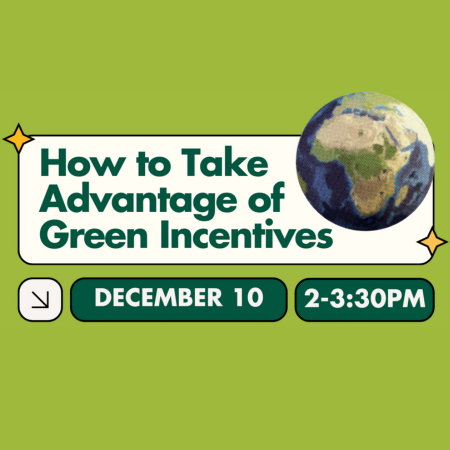 How to Take Advantage of Green Incentives

DECEMBER 10

2-3:30PM